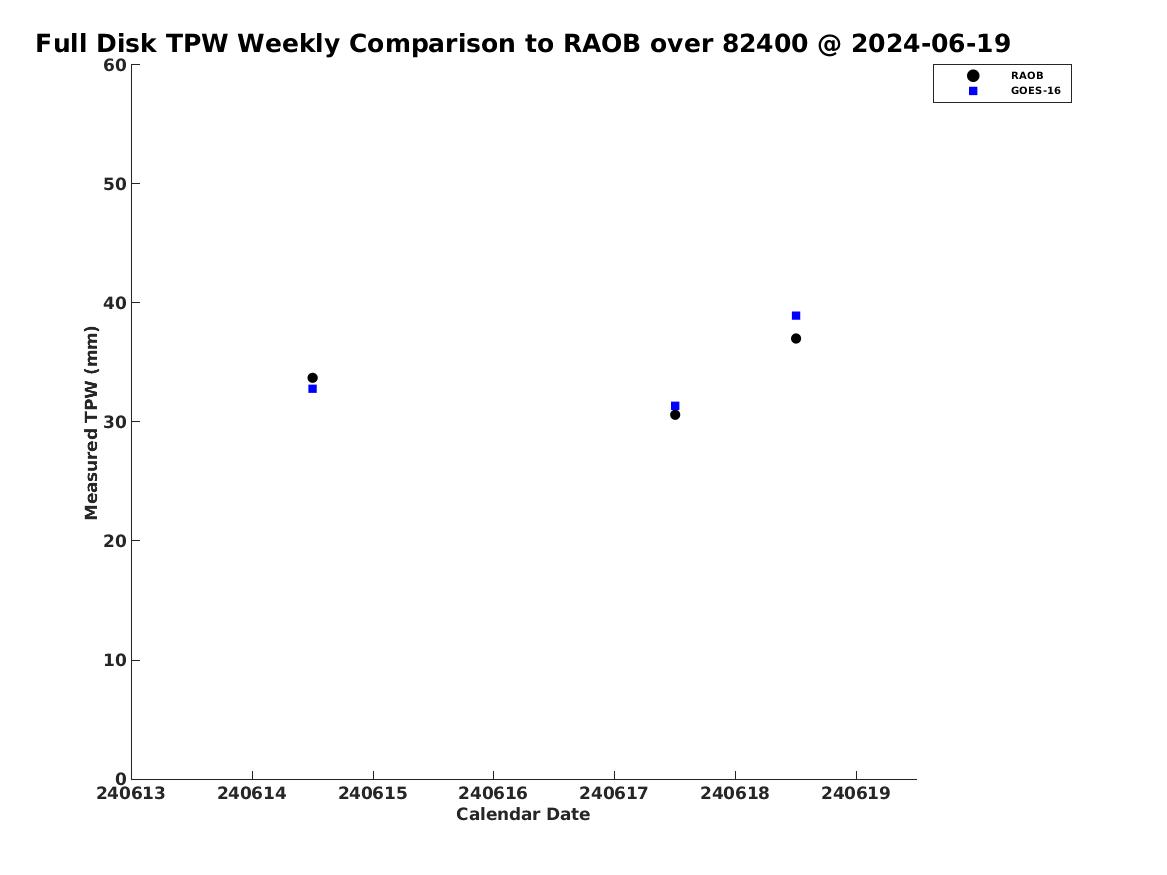 Full Disk TPW Weekly Comparison to RAOB over 82400 @ 2024-06-19

RAOB
GOES-16

Measured TPW (mm)

60
50
40
30
20
10
0

240613
240614
240615
240616
240617
240618
240619

Calendar Date